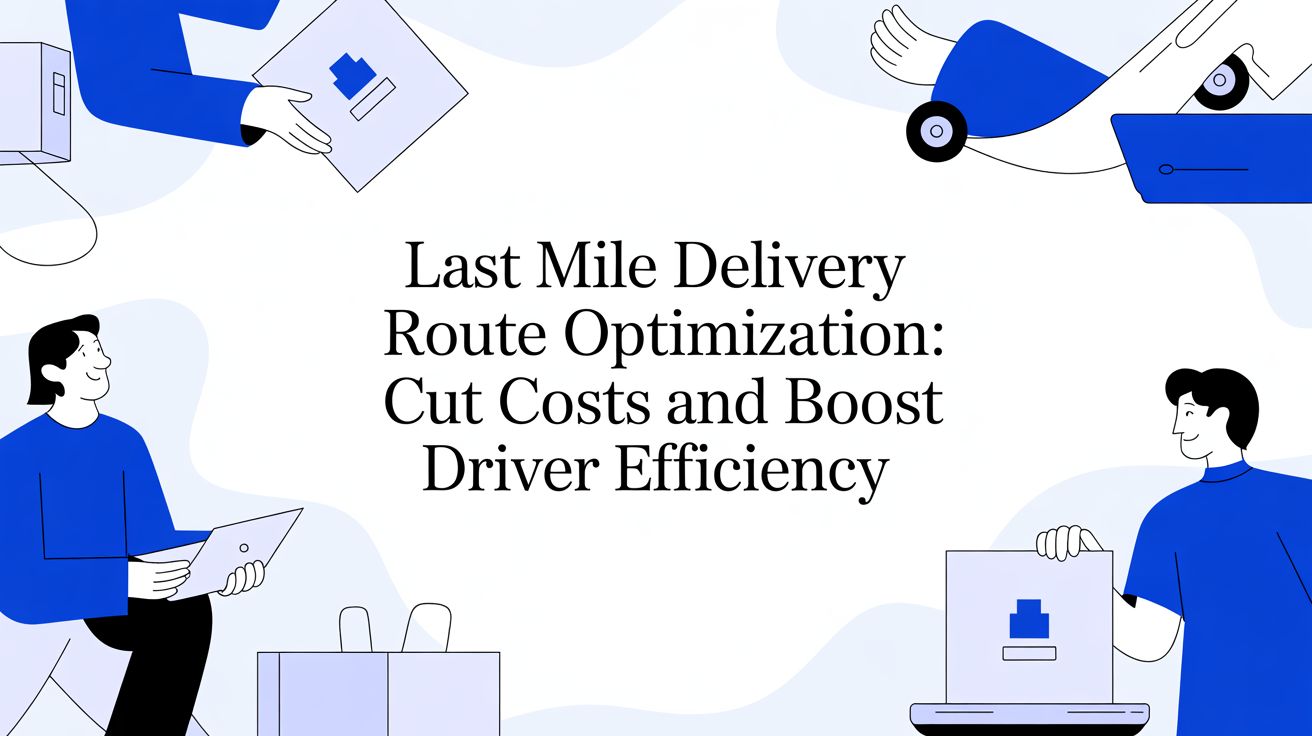 Last Mile Delivery Route Optimization: Cut Costs and Boost Driver Efficiency